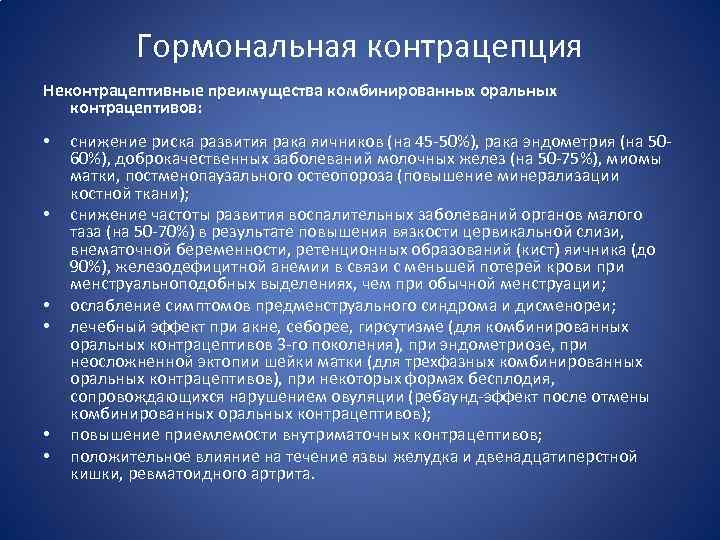 Гормональная контрацепция

Неконтрацептивные преимущества комбинированных оральных контрацептивов:

• снижение риска развития рака яичников (на 45-50%), рака эндометрия (на 50-60%), доброкачественных заболеваний молочных желез (на 50-75%), миомы матки, постменопаузального остеопороза (повышение минерализации костной ткани);
• снижение частоты развития воспалительных заболеваний органов малого таза (на 50-70%) в результате повышения вязкости цервикальной слизи, внематочной беременности, ретенционных образований (кист) яичника (до 90%), железодефицитной анемии в связи с меньшей потерей крови при менструальноподобных выделениях, чем при обычной менструации;
• ослабление симптомов предменструального синдрома и дисменореи;
• лечебный эффект при акне, себорее, гирсутизме (для комбинированных оральных контрацептивов 3-го поколения), при эндометриозе, при неосложненной эктопии шейки матки (для трехфазных комбинированных оральных контрацептивов), при некоторых формах бесплодия, сопровождающихся нарушением овуляции (ребаунд-эффект после отмены комбинированных оральных контрацептивов);
• повышение приемлемости внутриматочных контрацептивов;
• положительное влияние на течение язвы желудка и двенадцатиперстной кишки, ревматоидного артрита.